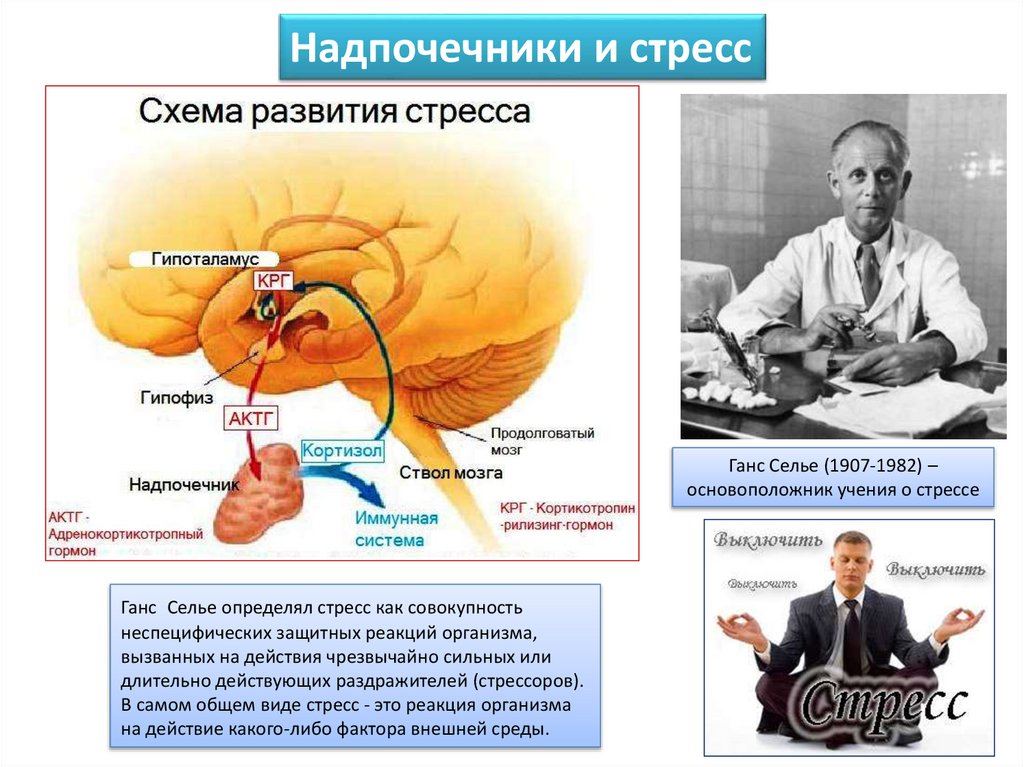 Надпочечники и стресс

Схема развития стресса

Гипоталамус

КРГ

Гипофиз

АКТГ

Кортизол

Продолговатый мозг

Ствол мозга

Надпочечник

Иммунная система

АКТГ - Адренокортикотропный гормон

КРГ - Кортикотропин -рилизинг-гормон

Ганс Селье (1907-1982) – основоположник учения о стрессе

Выключить

Выключить

Выключить

Стресс

Ганс Селье определял стресс как совокупность неспецифических защитных реакций организма, вызванных на действия чрезвычайно сильных или длительно действующих раздражителей (стрессоров). В самом общем виде стресс - это реакция организма на действие какого-либо фактора внешней среды.